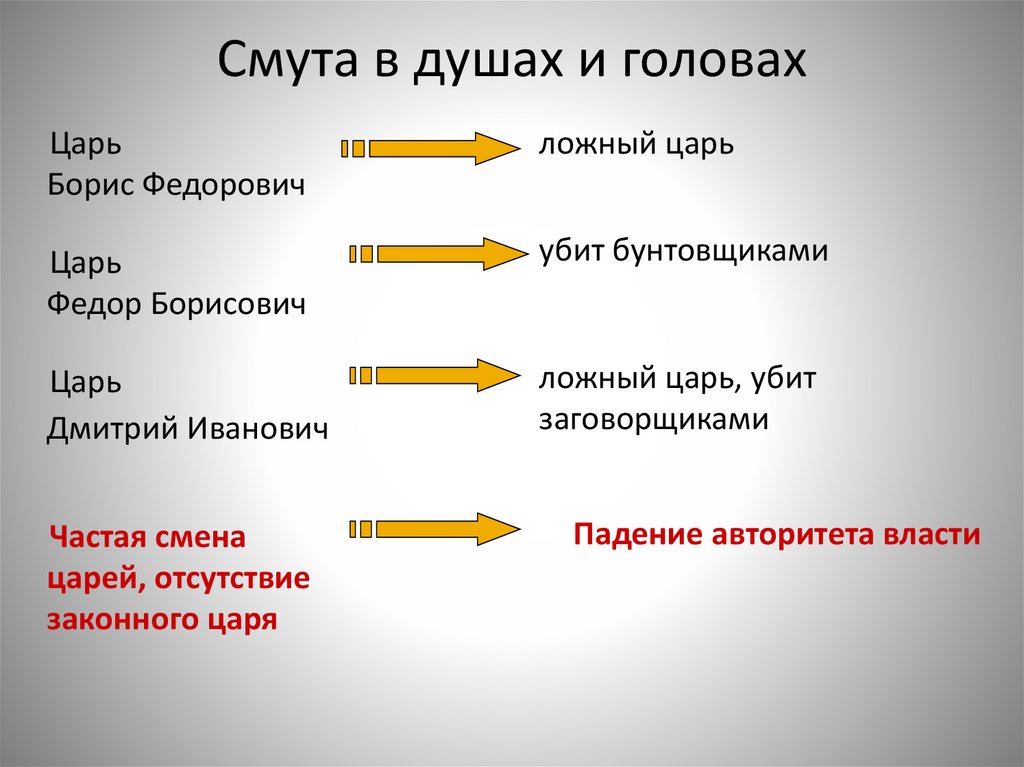 Смута в душах и головах

Царь
Борис Федорович

ложный царь

Царь
Федор Борисович

убит бунтовщиками

Царь
Дмитрий Иванович

ложный царь, убит заговорщиками

Частая смена царей, отсутствие законного царя

Падение авторитета власти